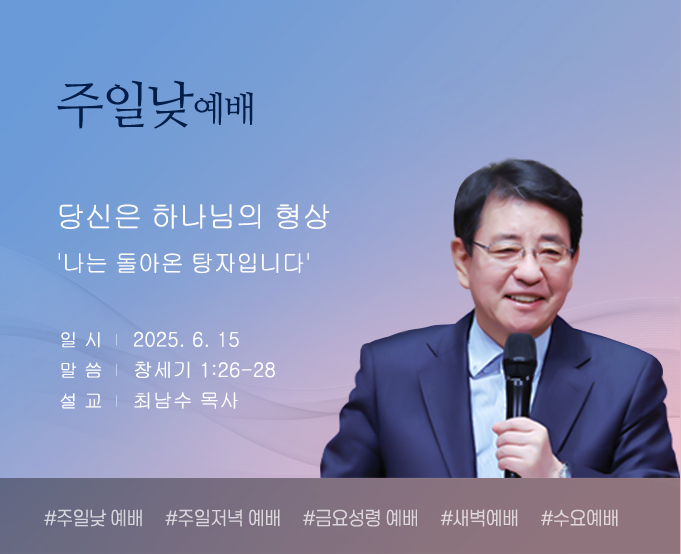 주일낮예배

당신은 하나님의 형상

'나는 돌아온 탕자입니다'

일 시 | 2025. 6. 15
말 씀 | 창세기 1:26-28
설 교 | 최남수 목사

#주일낮 예배 #주일저녁 예배 #금요성령 예배 #새벽예배 #수요예배